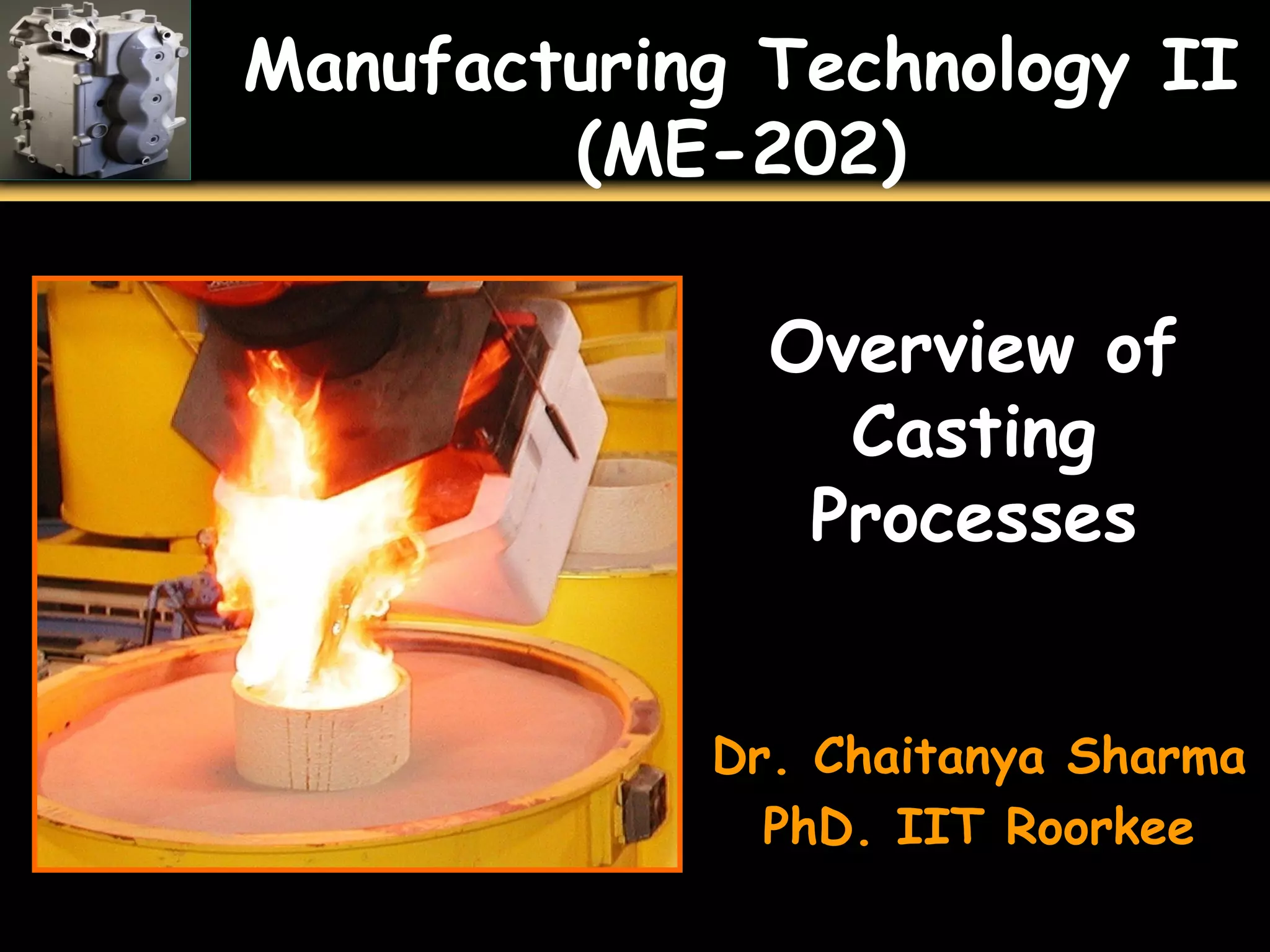 Manufacturing Technology II (ME-202)

Overview of Casting Processes

Dr. Chaitanya Sharma
PhD. IIT Roorkee